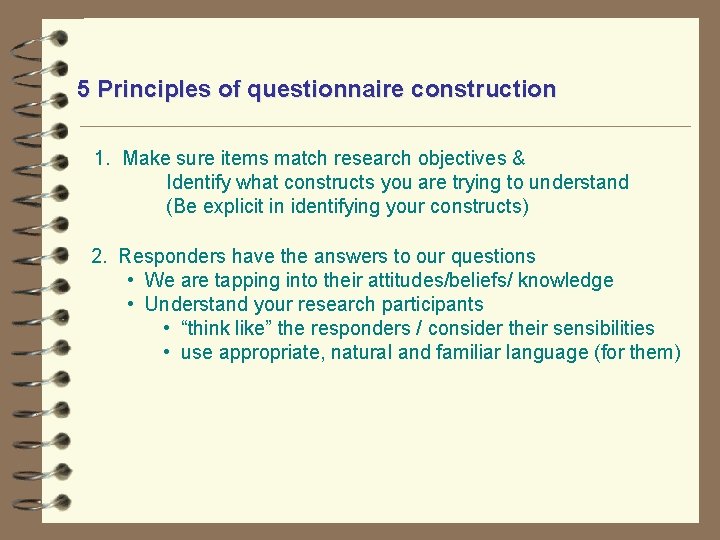 5 Principles of questionnaire construction

1. Make sure items match research objectives &
Identify what constructs you are trying to understand
(Be explicit in identifying your constructs)

2. Responders have the answers to our questions
• We are tapping into their attitudes/beliefs/ knowledge
• Understand your research participants
• “think like” the responders / consider their sensibilities
• use appropriate, natural and familiar language (for them)